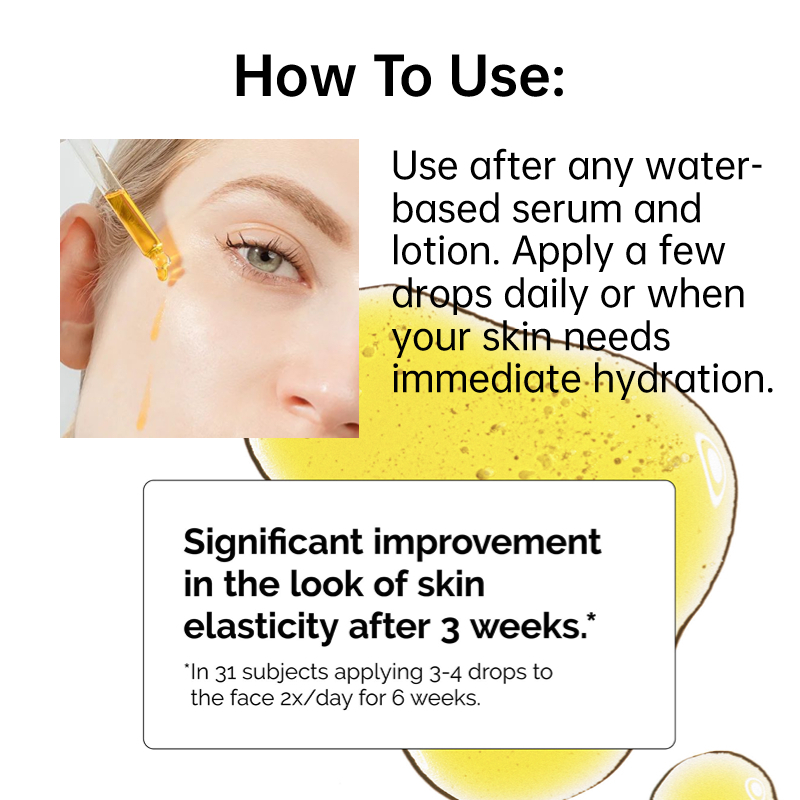 How To Use:

Use after any water-based serum and lotion. Apply a few drops daily or when your skin needs immediate hydration.

Significant improvement in the look of skin elasticity after 3 weeks.*

*In 31 subjects applying 3-4 drops to the face 2x/day for 6 weeks.